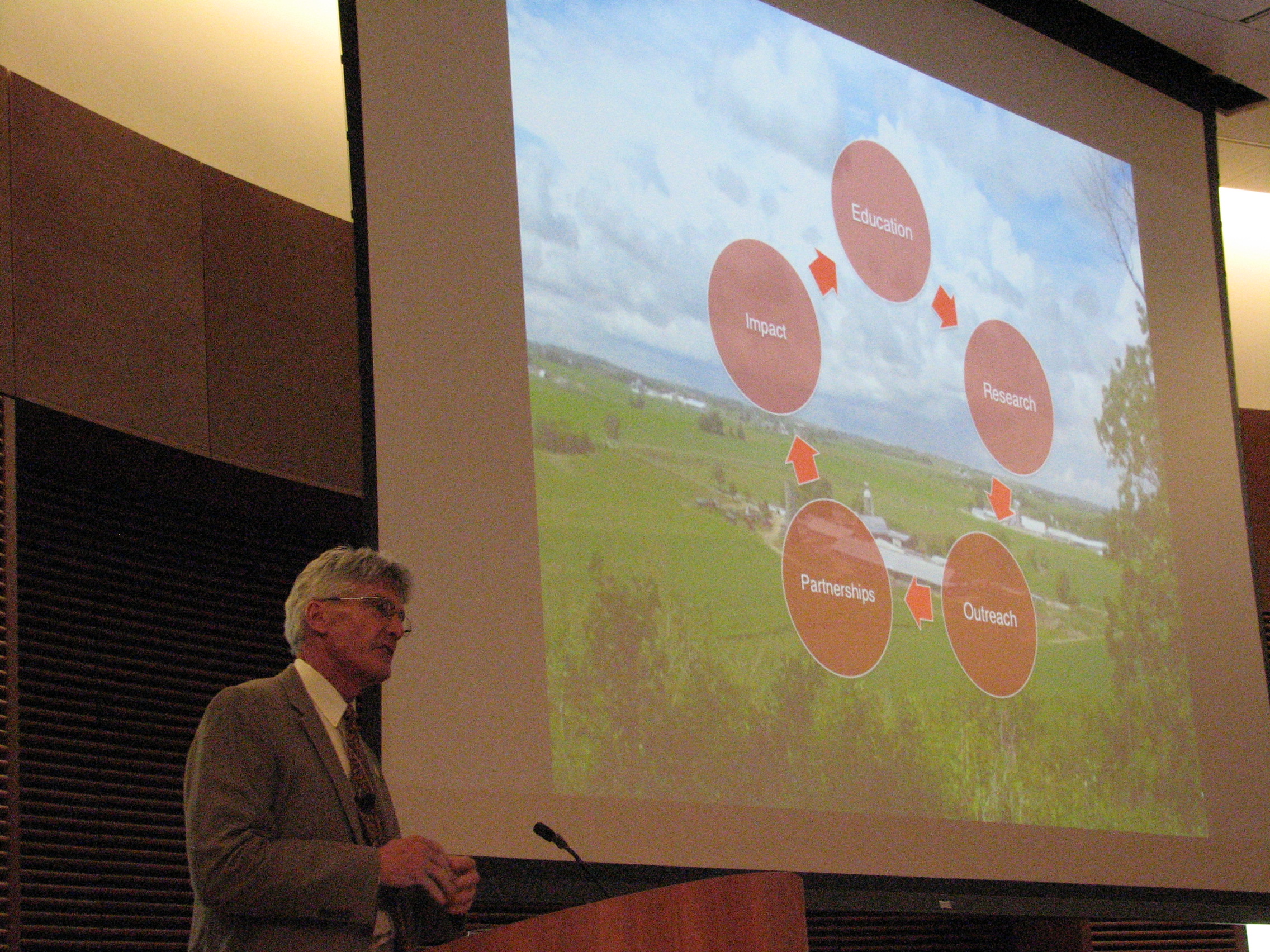 Education

Research

Outreach

Partnerships

Impact